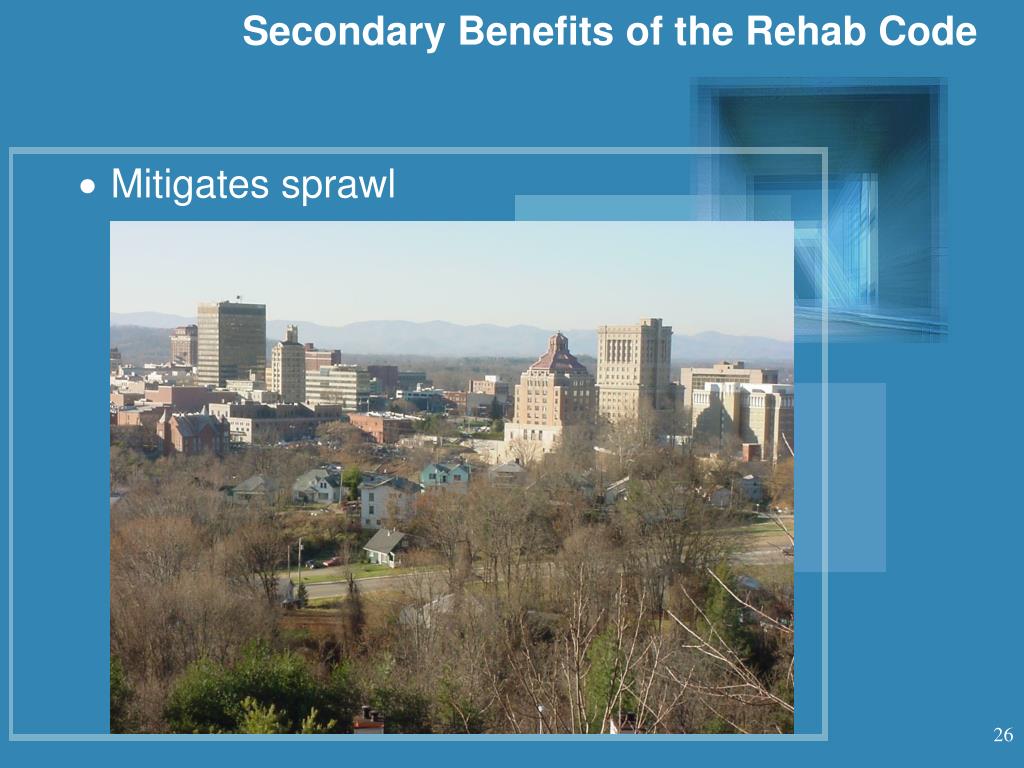 Secondary Benefits of the Rehab Code

• Mitigates sprawl

26